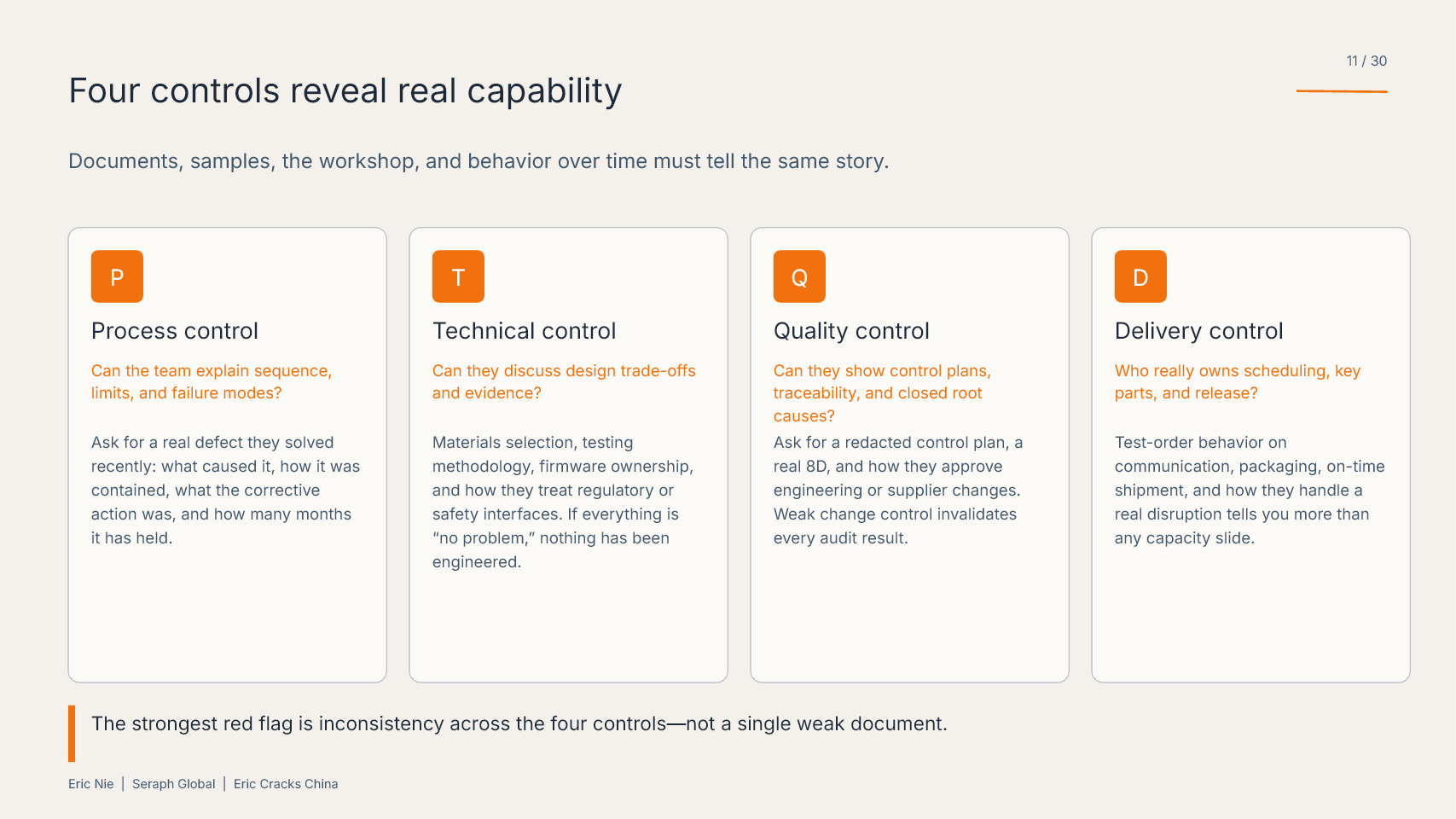 11 / 30

Four controls reveal real capability

Documents, samples, the workshop, and behavior over time must tell the same story.

P

Process control

Can the team explain sequence, limits, and failure modes?

Ask for a real defect they solved recently: what caused it, how it was contained, what the corrective action was, and how many months it has held.

T

Technical control

Can they discuss design trade-offs and evidence?

Materials selection, testing methodology, firmware ownership, and how they treat regulatory or safety interfaces. If everything is “no problem,” nothing has been engineered.

Q

Quality control

Can they show control plans, traceability, and closed root causes?

Ask for a redacted control plan, a real 8D, and how they approve engineering or supplier changes. Weak change control invalidates every audit result.

D

Delivery control

Who really owns scheduling, key parts, and release?

Test-order behavior on communication, packaging, on-time shipment, and how they handle a real disruption tells you more than any capacity slide.

The strongest red flag is inconsistency across the four controls—not a single weak document.

Eric Nie | Seraph Global | Eric Cracks China